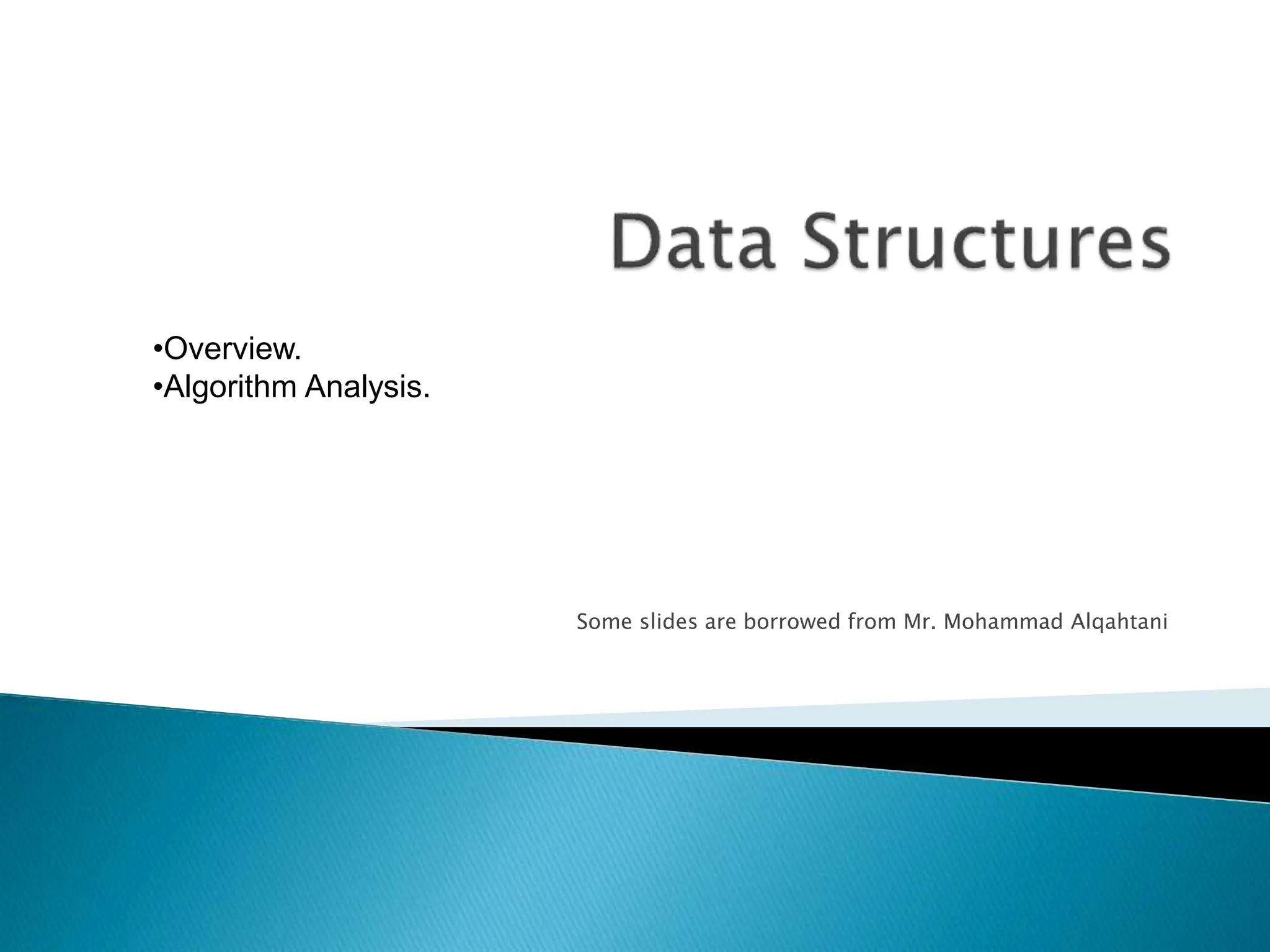 Data Structures

•Overview.
•Algorithm Analysis.

Some slides are borrowed from Mr. Mohammad Alqahtani